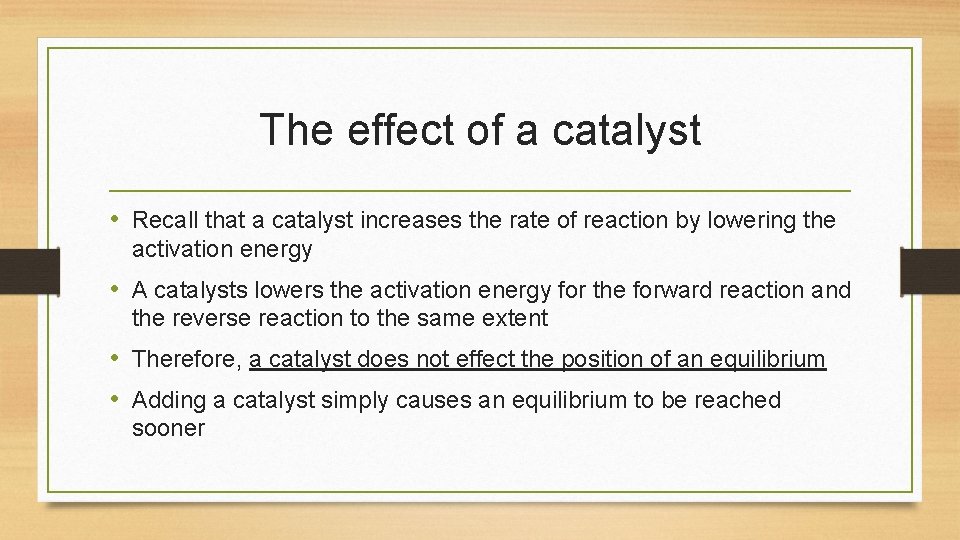 The effect of a catalyst

• Recall that a catalyst increases the rate of reaction by lowering the activation energy

• A catalysts lowers the activation energy for the forward reaction and the reverse reaction to the same extent

• Therefore, a catalyst does not effect the position of an equilibrium

• Adding a catalyst simply causes an equilibrium to be reached sooner